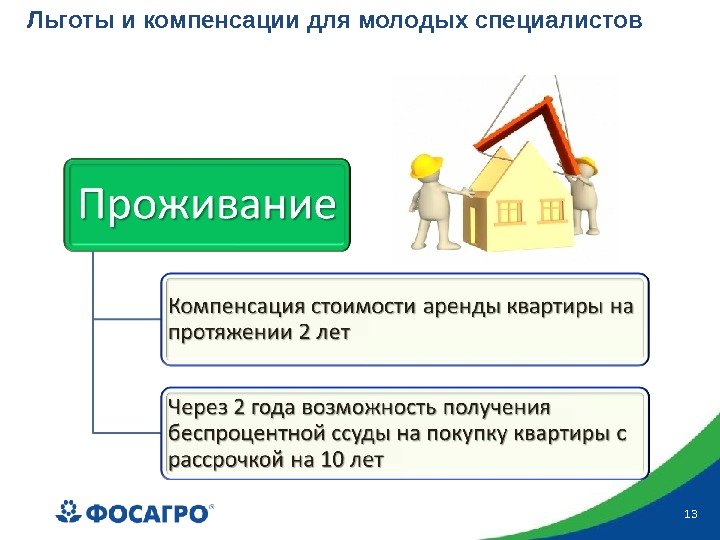 Льготы и компенсации для молодых специалистов

Проживание

Компенсация стоимости аренды квартиры на протяжении 2 лет

Через 2 года возможность получения беспроцентной ссуды на покупку квартиры с рассрочкой на 10 лет

ФОСАГРО®

13